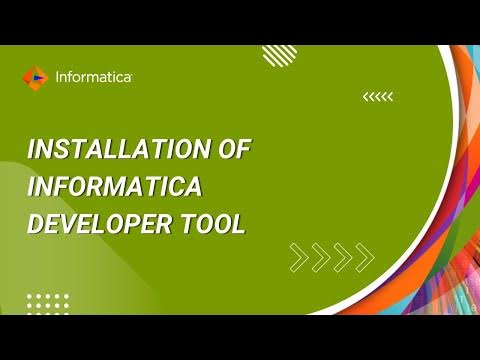 Informatica

INSTALLATION OF INFORMATICA DEVELOPER TOOL